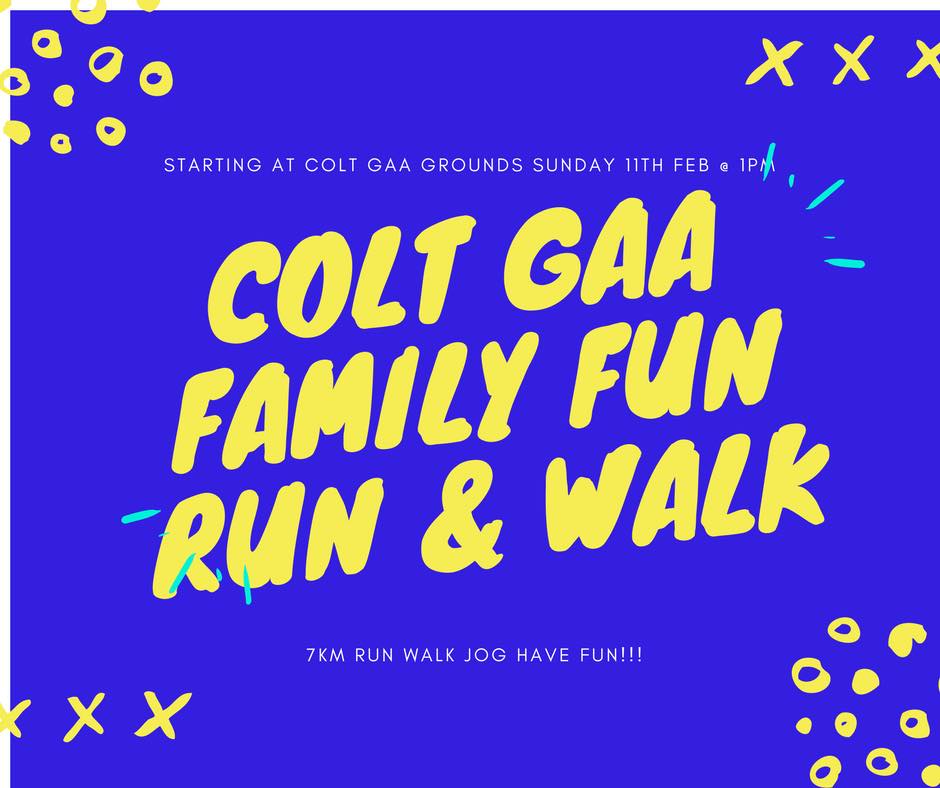 STARTING AT COLT GAA GROUNDS SUNDAY 11TH FEB @ 1PM

COLT GAA FAMILY FUN RUN & WALK

7KM RUN WALK JOG HAVE FUN!!!